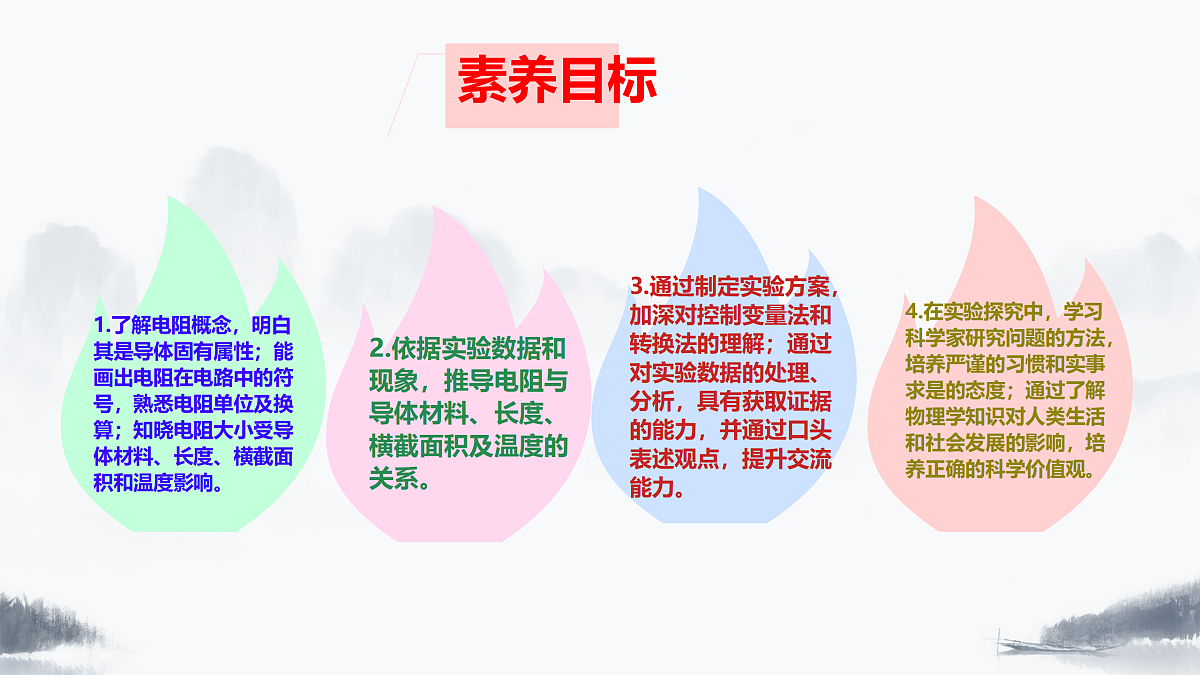 素养目标

1.了解电阻概念，明白其是导体固有属性；能画出电阻在电路中的符号，熟悉电阻单位及换算；知晓电阻大小受导体材料、长度、横截面积和温度影响。

2.依据实验数据和现象，推导电阻与导体材料、长度、横截面积及温度的关系。

3.通过制定实验方案，加深对控制变量法和转换法的理解；通过对实验数据的处理、分析，具有获取证据的能力，并通过口头表述观点，提升交流能力。

4.在实验探究中，学习科学家研究问题的方法，培养严谨的习惯和实事求是的态度；通过了解物理学知识对人类生活和社会发展的影响，培养正确的科学价值观。